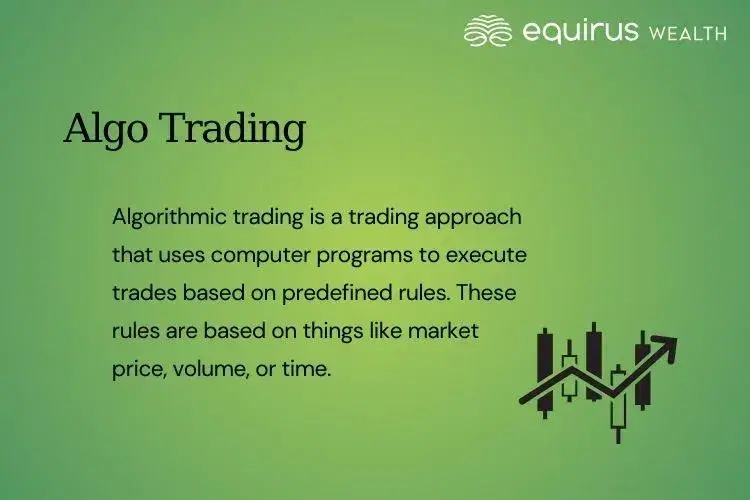 equirus WEALTH

Algo Trading

Algorithmic trading is a trading approach that uses computer programs to execute trades based on predefined rules. These rules are based on things like market price, volume, or time.